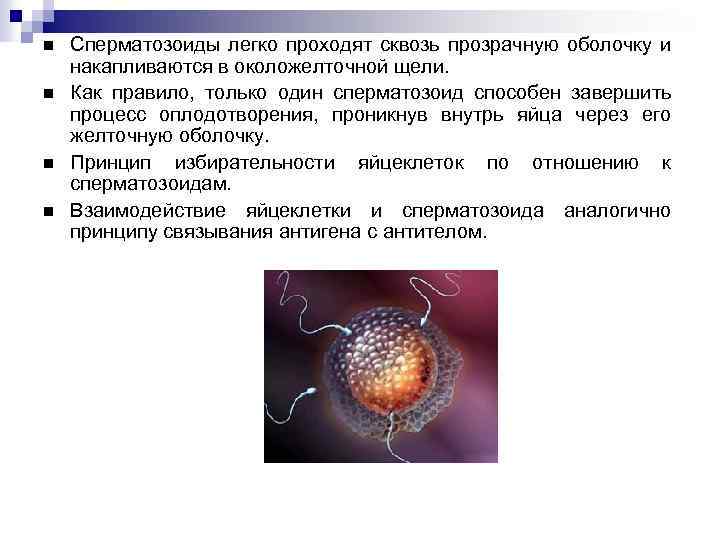 ■ Сперматозоиды легко проходят сквозь прозрачную оболочку и накапливаются в околожелточной щели.

■ Как правило, только один сперматозоид способен завершить процесс оплодотворения, проникнув внутрь яйца через его желточную оболочку.

■ Принцип избирательности яйцеклеток по отношению к сперматозоидам.

■ Взаимодействие яйцеклетки и сперматозоида аналогично принципу связывания антигена с антителом.